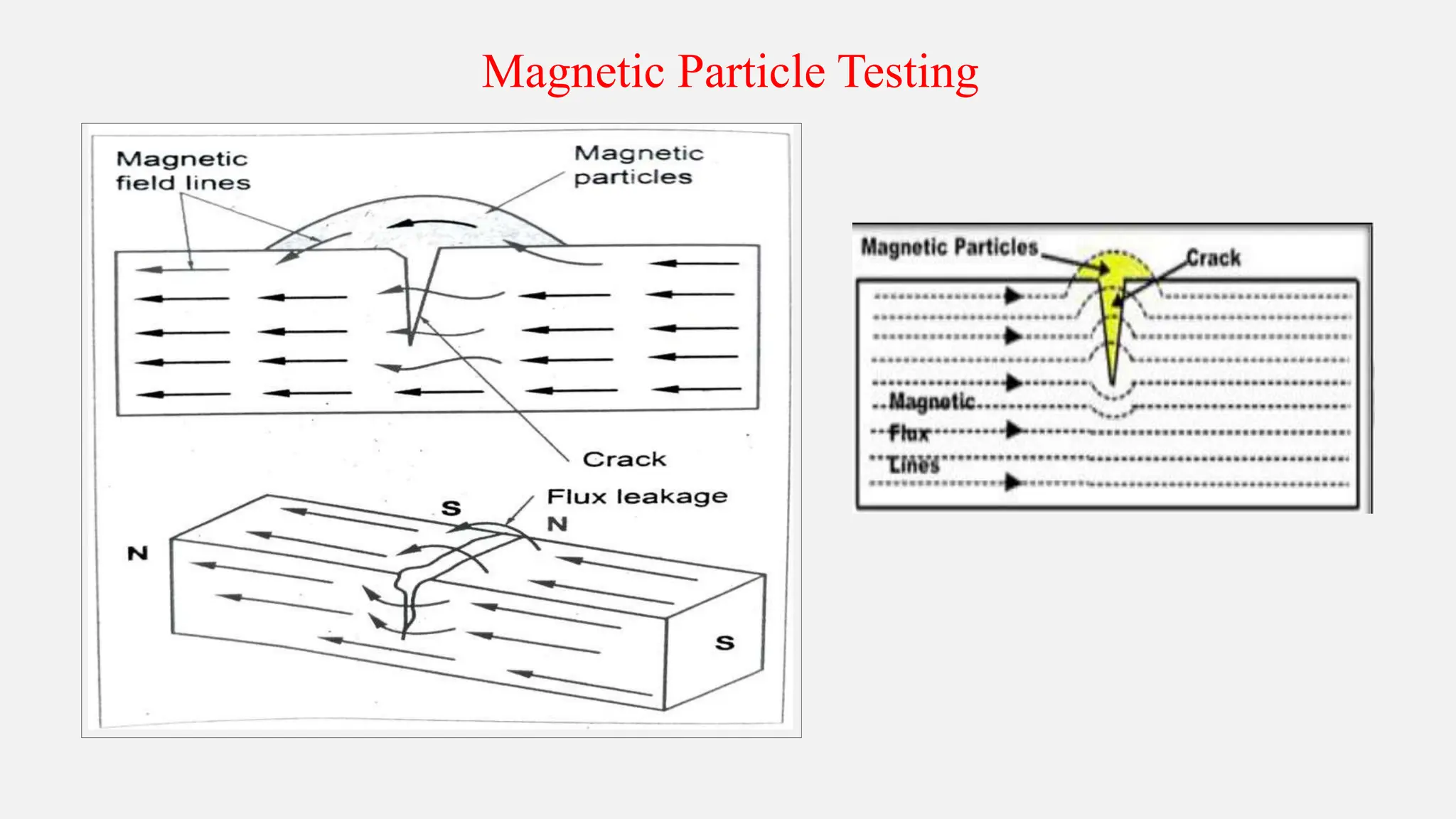 Magnetic Particle Testing

Magnetic field lines

Magnetic particles

Crack

Flux leakage

S

N

N

S

Magnetic Particles

Crack

Magnetic Flux Lines